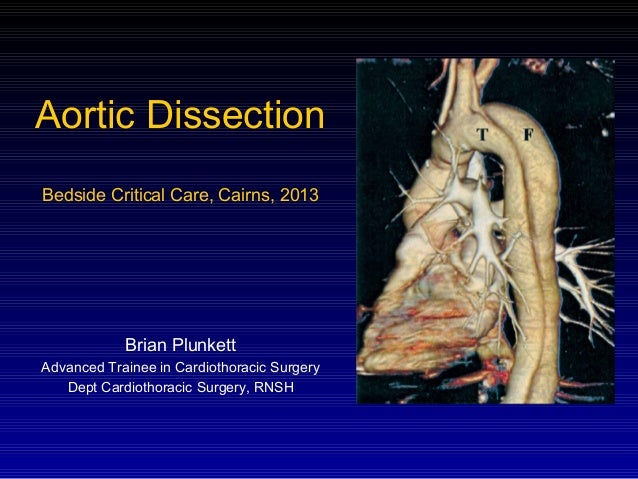 Aortic Dissection

Bedside Critical Care, Cairns, 2013

Brian Plunkett
Advanced Trainee in Cardiothoracic Surgery
Dept Cardiothoracic Surgery, RNSH

T F